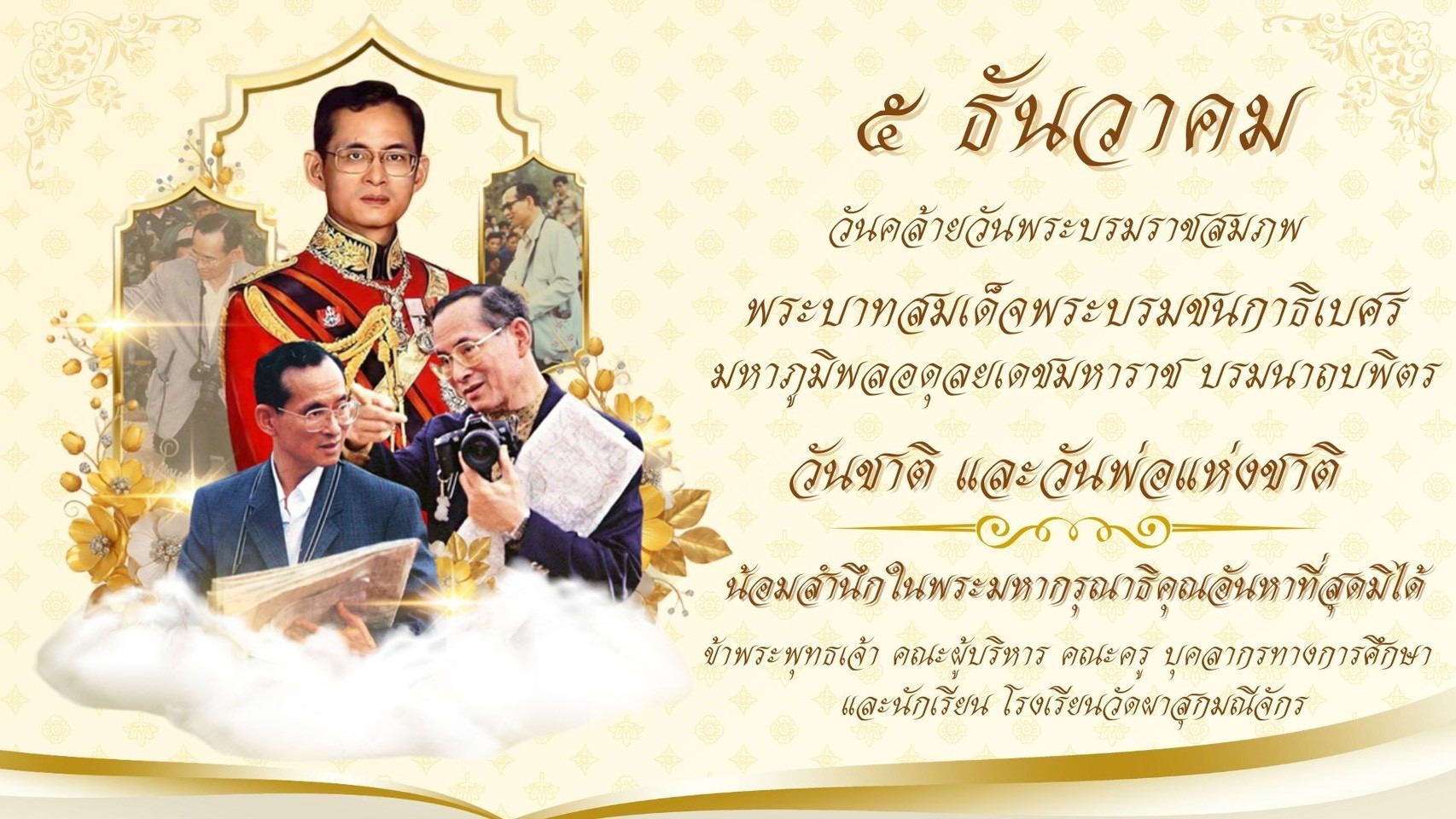 ๕ ธันวาคม

วันคล้ายวันพระบรมราชสมภพ

พระบาทสมเด็จพระบรมชนกาธิเบศร

มหาภูมิพลอดุลยเดชมหาราช บรมนาถบพิตร

วันชาติ และวันพ่อแห่งชาติ

น้อมสำนึกในพระมหากรุณาธิคุณอันหาที่สุดมิได้

ข้าพระพุทธเจ้า คณะผู้บริหาร คณะครู บุคลากรทางการศึกษา และนักเรียน โรงเรียนวัดผาสุกมณีจักร